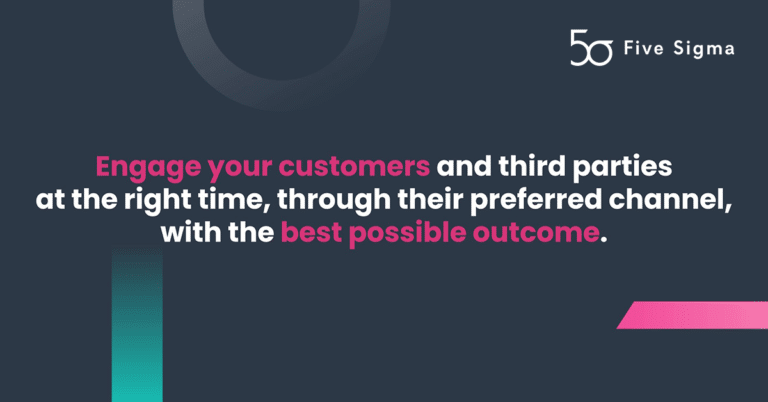 5σ Five Sigma

Engage your customers and third parties at the right time, through their preferred channel, with the best possible outcome.